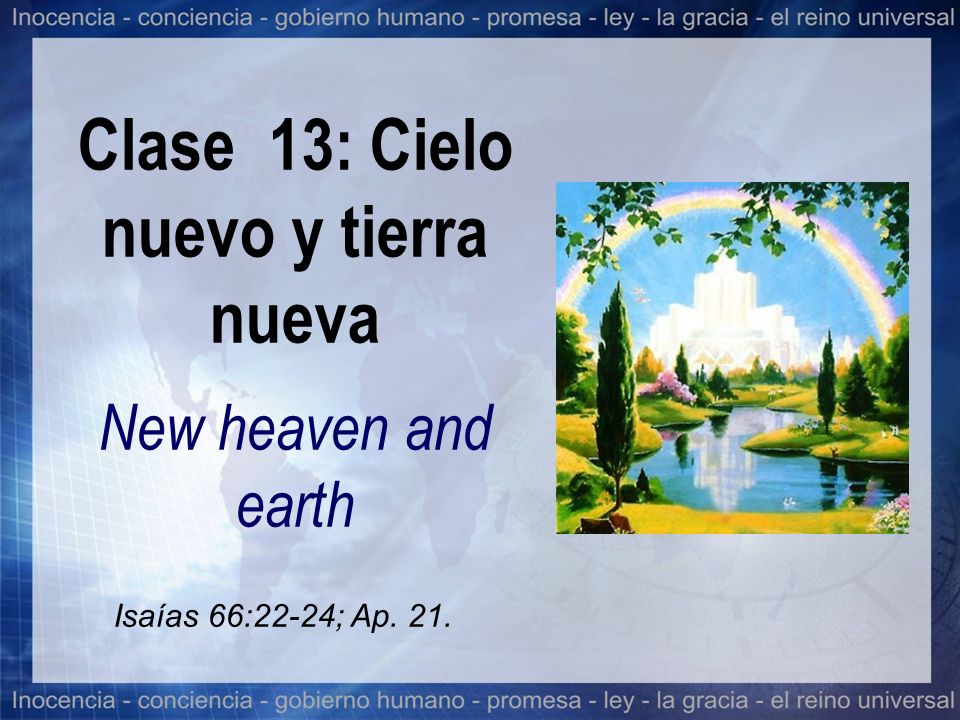 Inocencia - conciencia - gobierno humano - promesa - ley - la gracia - el reino universal

Clase 13: Cielo nuevo y tierra nueva

New heaven and earth

Isaías 66:22-24; Ap. 21.

Inocencia - conciencia - gobierno humano - promesa - ley - la gracia - el reino universal